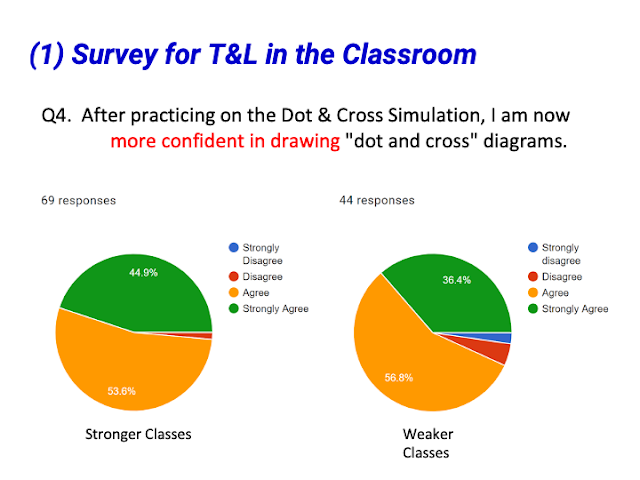 (1) Survey for T&L in the Classroom

Q4. After practicing on the Dot & Cross Simulation, I am now more confident in drawing "dot and cross" diagrams.

69 responses

Strongly Disagree
Disagree
Agree
Strongly Agree

44.9%
53.6%

Stronger Classes

44 responses

Strongly disagree
Disagree
Agree
Strongly Agree

36.4%
56.8%

Weaker Classes